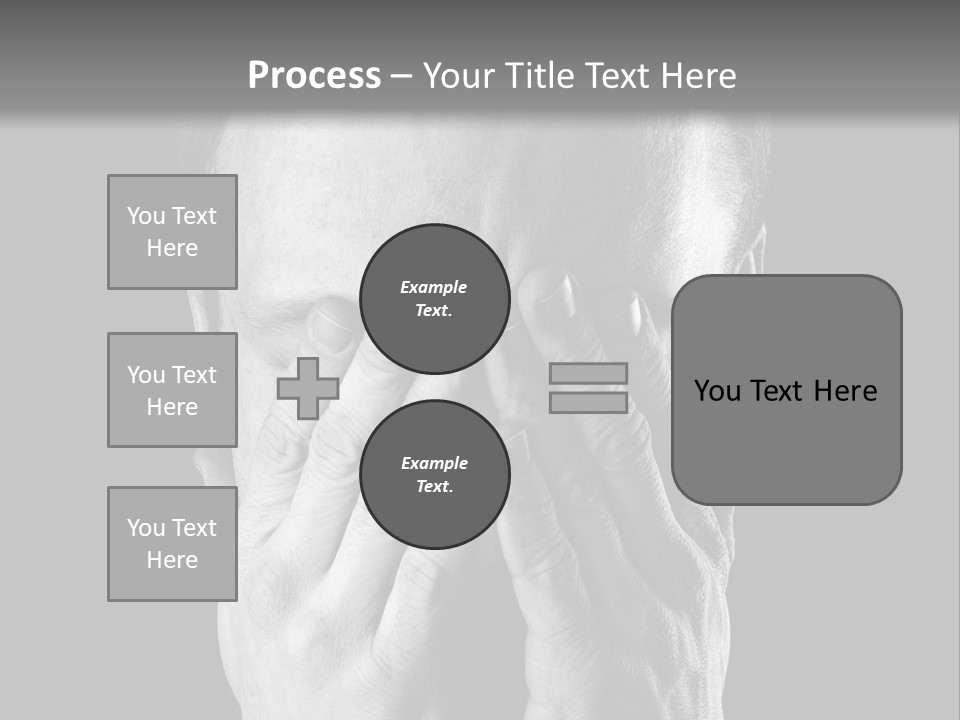 Process – Your Title Text Here

You Text Here

You Text Here

You Text Here

Example Text.

Example Text.

You Text Here